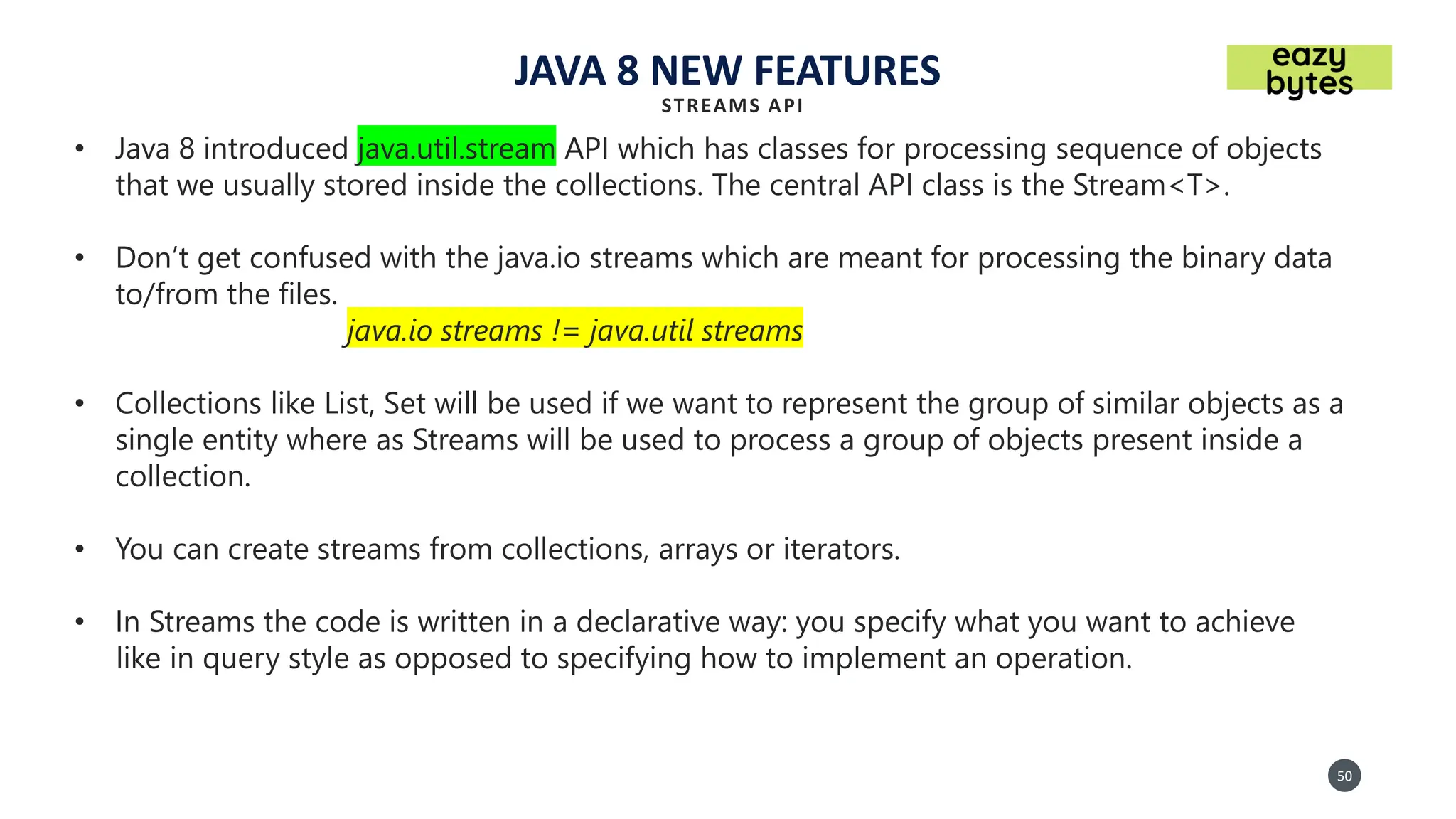 JAVA 8 NEW FEATURES
STREAMS API

eazy bytes

• Java 8 introduced java.util.stream API which has classes for processing sequence of objects that we usually stored inside the collections. The central API class is the Stream<T>.

• Don't get confused with the java.io streams which are meant for processing the binary data to/from the files.
java.io streams != java.util streams

• Collections like List, Set will be used if we want to represent the group of similar objects as a single entity where as Streams will be used to process a group of objects present inside a collection.

• You can create streams from collections, arrays or iterators.

• In Streams the code is written in a declarative way: you specify what you want to achieve like in query style as opposed to specifying how to implement an operation.

50